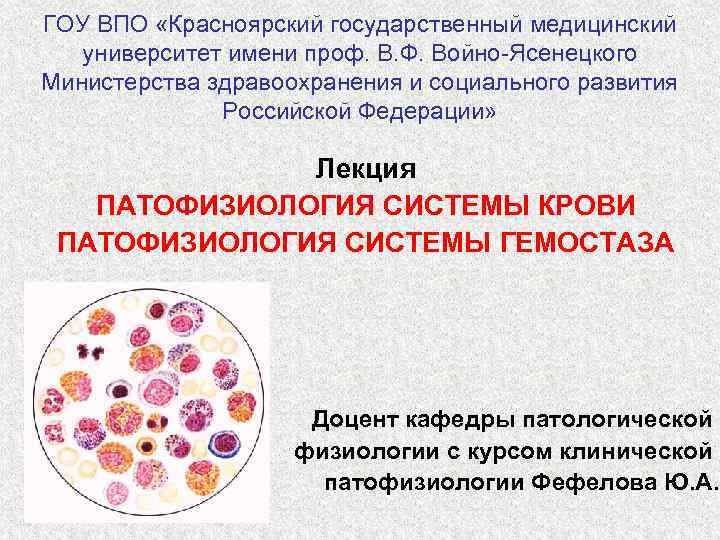 ГОУ ВПО «Красноярский государственный медицинский университет имени проф. В.Ф. Войно-Ясенецкого Министерства здравоохранения и социального развития Российской Федерации»

Лекция
ПАТОФИЗИОЛОГИЯ СИСТЕМЫ КРОВИ
ПАТОФИЗИОЛОГИЯ СИСТЕМЫ ГЕМОСТАЗА

Доцент кафедры патологической физиологии с курсом клинической патофизиологии Фефелова Ю.А.